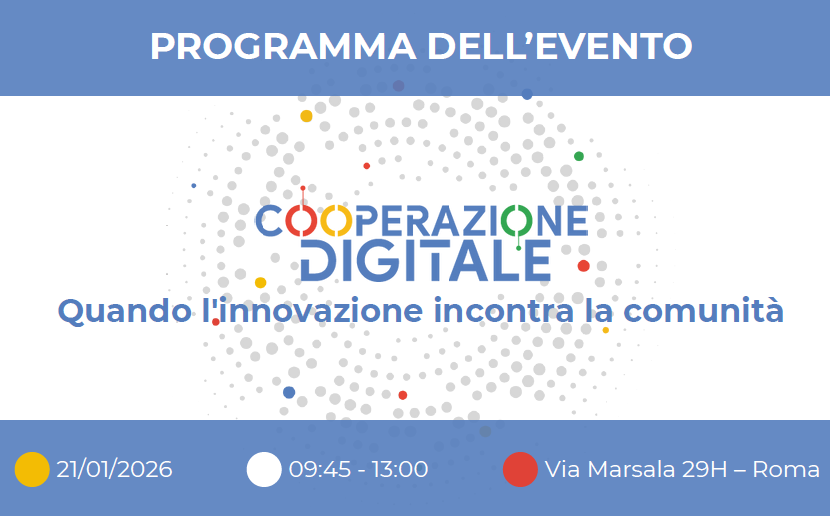 PROGRAMMA DELL'EVENTO

COOPERAZIONE DIGITALE

Quando l'innovazione incontra la comunità

21/01/2026 09:45 - 13:00 Via Marsala 29H – Roma